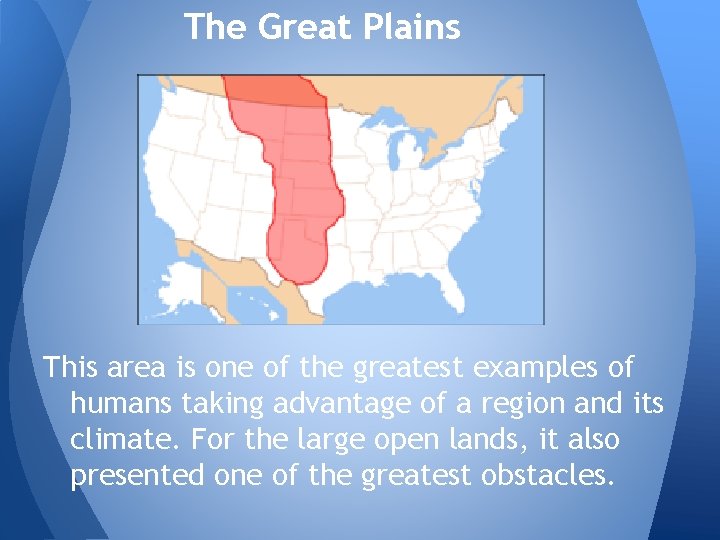 The Great Plains

This area is one of the greatest examples of humans taking advantage of a region and its climate. For the large open lands, it also presented one of the greatest obstacles.